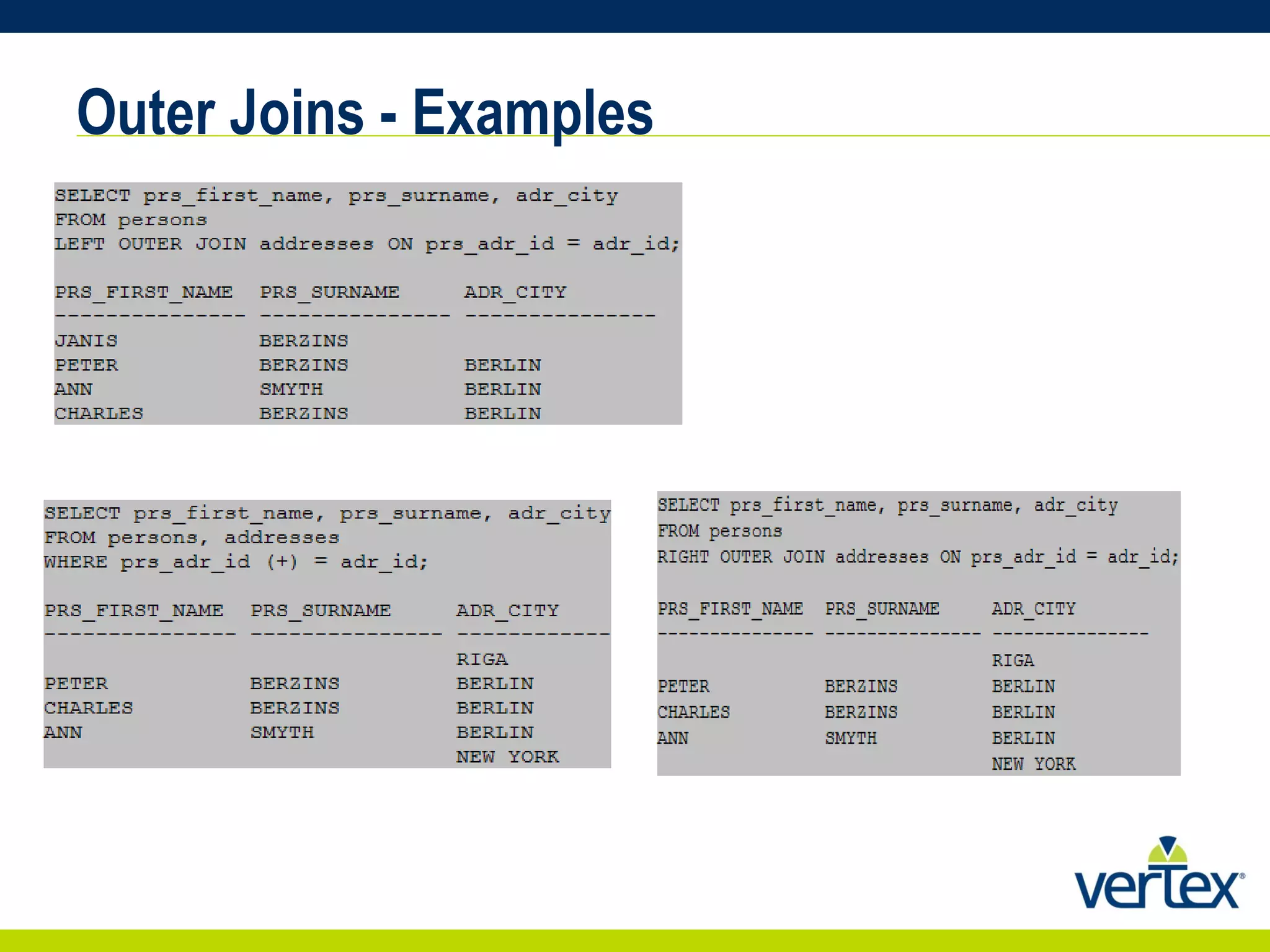 Outer Joins - Examples

SELECT prs_first_name, prs_surname, adr_city
FROM persons
LEFT OUTER JOIN addresses ON prs_adr_id = adr_id;

| PRS_FIRST_NAME | PRS_SURNAME | ADR_CITY |
|---|---|---|
| JANIS | BERZINS | |
| PETER | BERZINS | BERLIN |
| ANN | SMYTH | BERLIN |
| CHARLES | BERZINS | BERLIN |

SELECT prs_first_name, prs_surname, adr_city
FROM persons, addresses
WHERE prs_adr_id (+) = adr_id;

| PRS_FIRST_NAME | PRS_SURNAME | ADR_CITY |
|---|---|---|
| | | RIGA |
| PETER | BERZINS | BERLIN |
| CHARLES | BERZINS | BERLIN |
| ANN | SMYTH | BERLIN |
| | | NEW YORK |

SELECT prs_first_name, prs_surname, adr_city
FROM persons
RIGHT OUTER JOIN addresses ON prs_adr_id = adr_id;

| PRS_FIRST_NAME | PRS_SURNAME | ADR_CITY |
|---|---|---|
| | | RIGA |
| PETER | BERZINS | BERLIN |
| CHARLES | BERZINS | BERLIN |
| ANN | SMYTH | BERLIN |
| | | NEW YORK |

vertex®